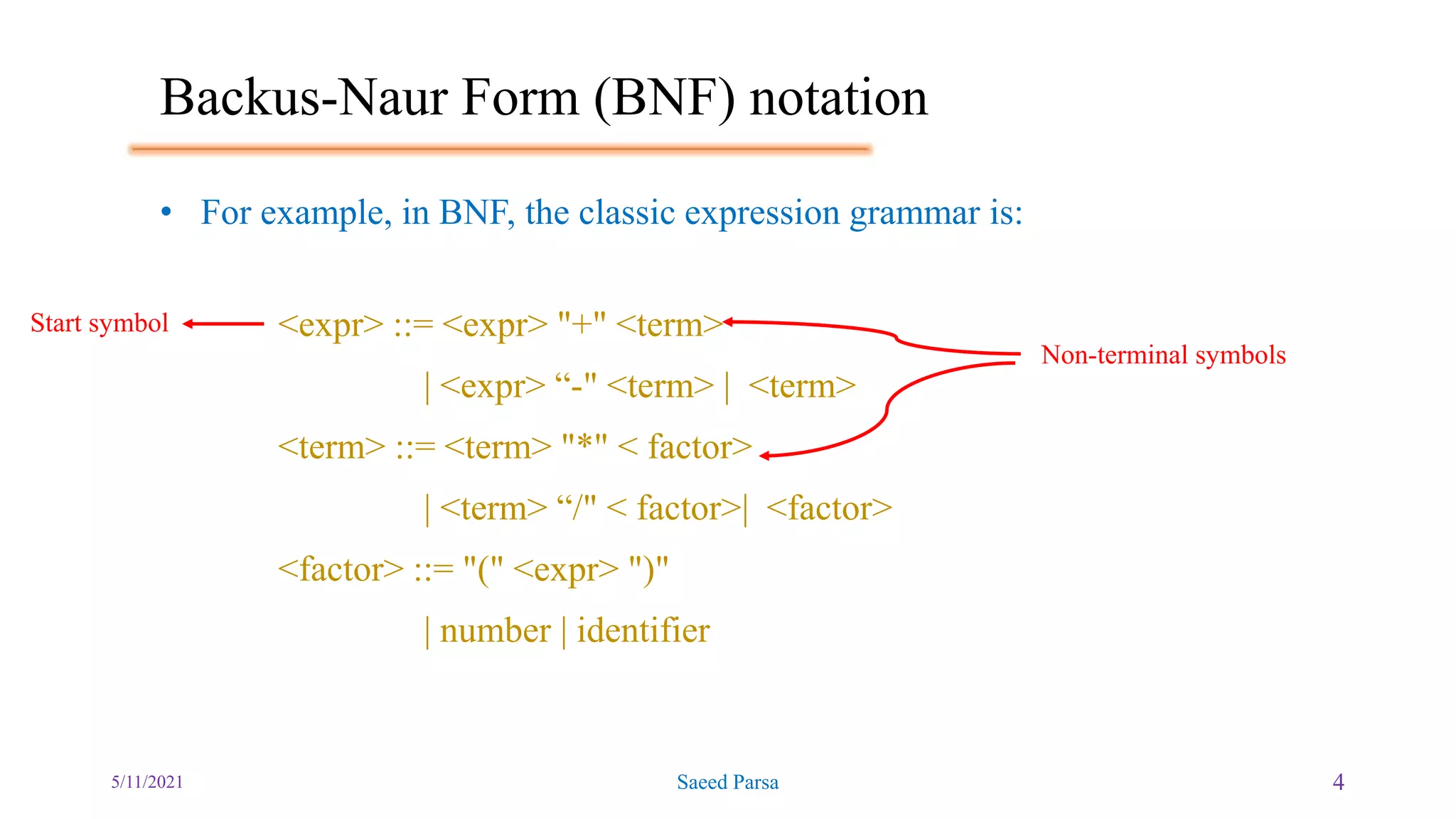 Backus-Naur Form (BNF) notation

• For example, in BNF, the classic expression grammar is:

Start symbol

<expr> ::= <expr> "+" <term>

| <expr> “-" <term> | <term>

<term> ::= <term> "*" < factor>

| <term> “/" < factor>| <factor>

<factor> ::= "(" <expr> ")"

| number | identifier

Non-terminal symbols

5/11/2021

Saeed Parsa

4